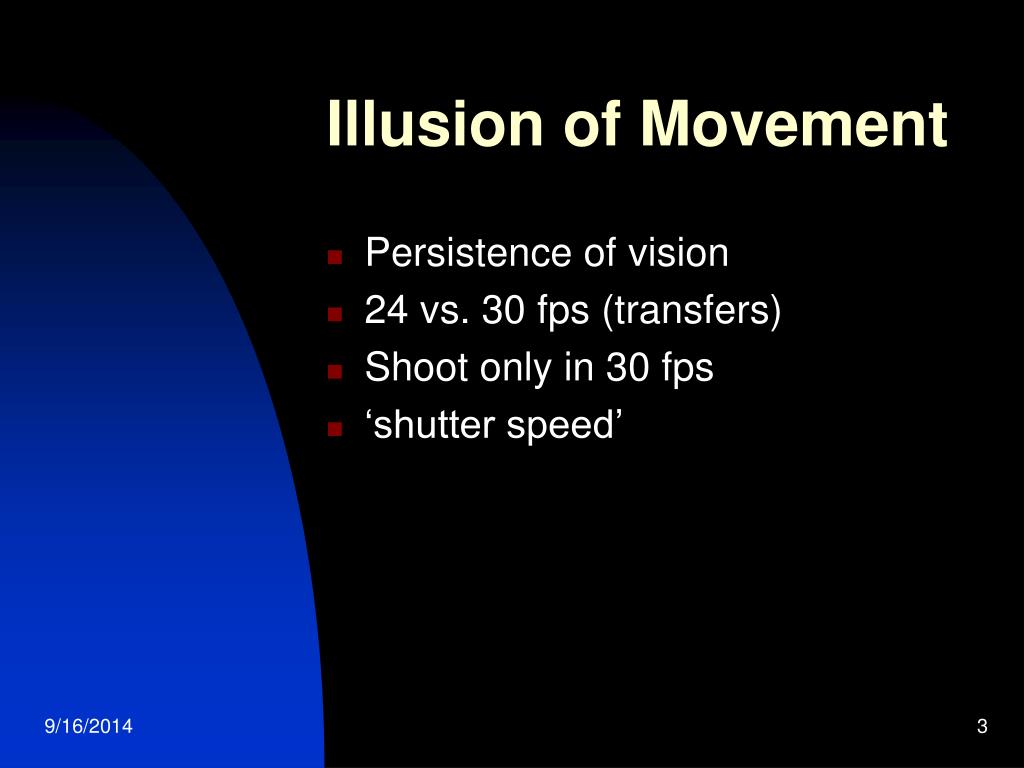 Illusion of Movement

- Persistence of vision
- 24 vs. 30 fps (transfers)
- Shoot only in 30 fps
- ‘shutter speed’

9/16/2014

3